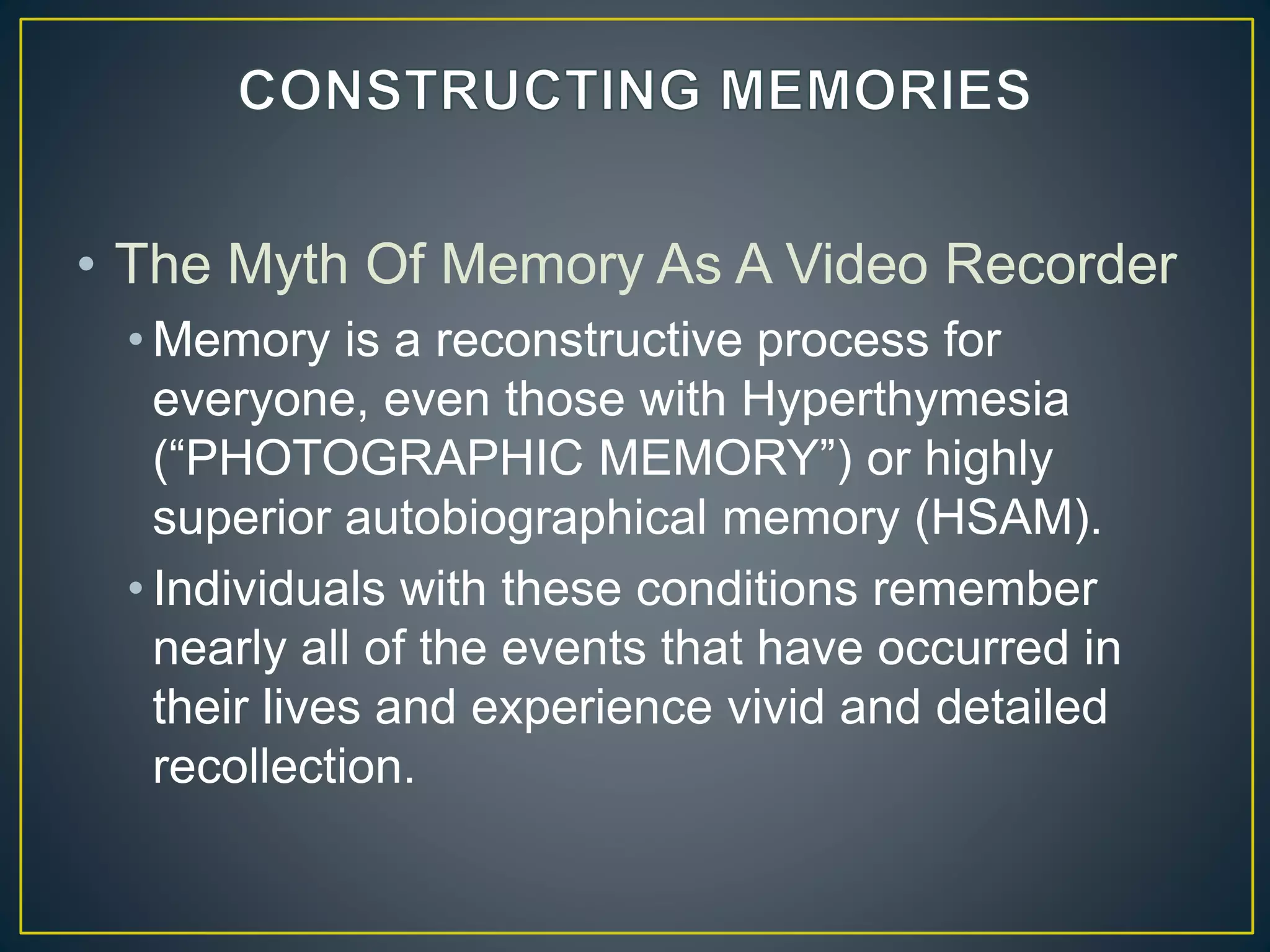 CONSTRUCTING MEMORIES

• The Myth Of Memory As A Video Recorder

• Memory is a reconstructive process for everyone, even those with Hyperthymesia (“PHOTOGRAPHIC MEMORY”) or highly superior autobiographical memory (HSAM).

• Individuals with these conditions remember nearly all of the events that have occurred in their lives and experience vivid and detailed recollection.